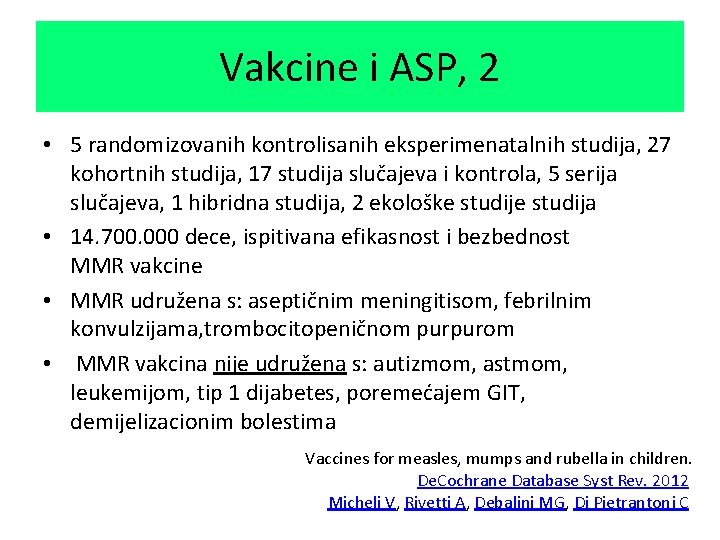 Vakcine i ASP, 2

• 5 randomizovanih kontrolisanih eksperimenatalnih studija, 27 kohortnih studija, 17 studija slučajeva i kontrola, 5 serija slučajeva, 1 hibridna studija, 2 ekološke studije studija
• 14.700.000 dece, ispitivana efikasnost i bezbednost MMR vakcine
• MMR udružena s: aseptičnim meningitisom, febrilnim konvulzijama,trombocitopeničnom purpurom
• MMR vakcina nije udružena s: autizmom, astmom, leukemijom, tip 1 dijabetes, poremećajem GIT, demijelizacionim bolestima

Vaccines for measles, mumps and rubella in children.
DeCochrane Database Syst Rev. 2012
Micheli V, Rivetti A, Debalini MG, Di Pietrantoni C